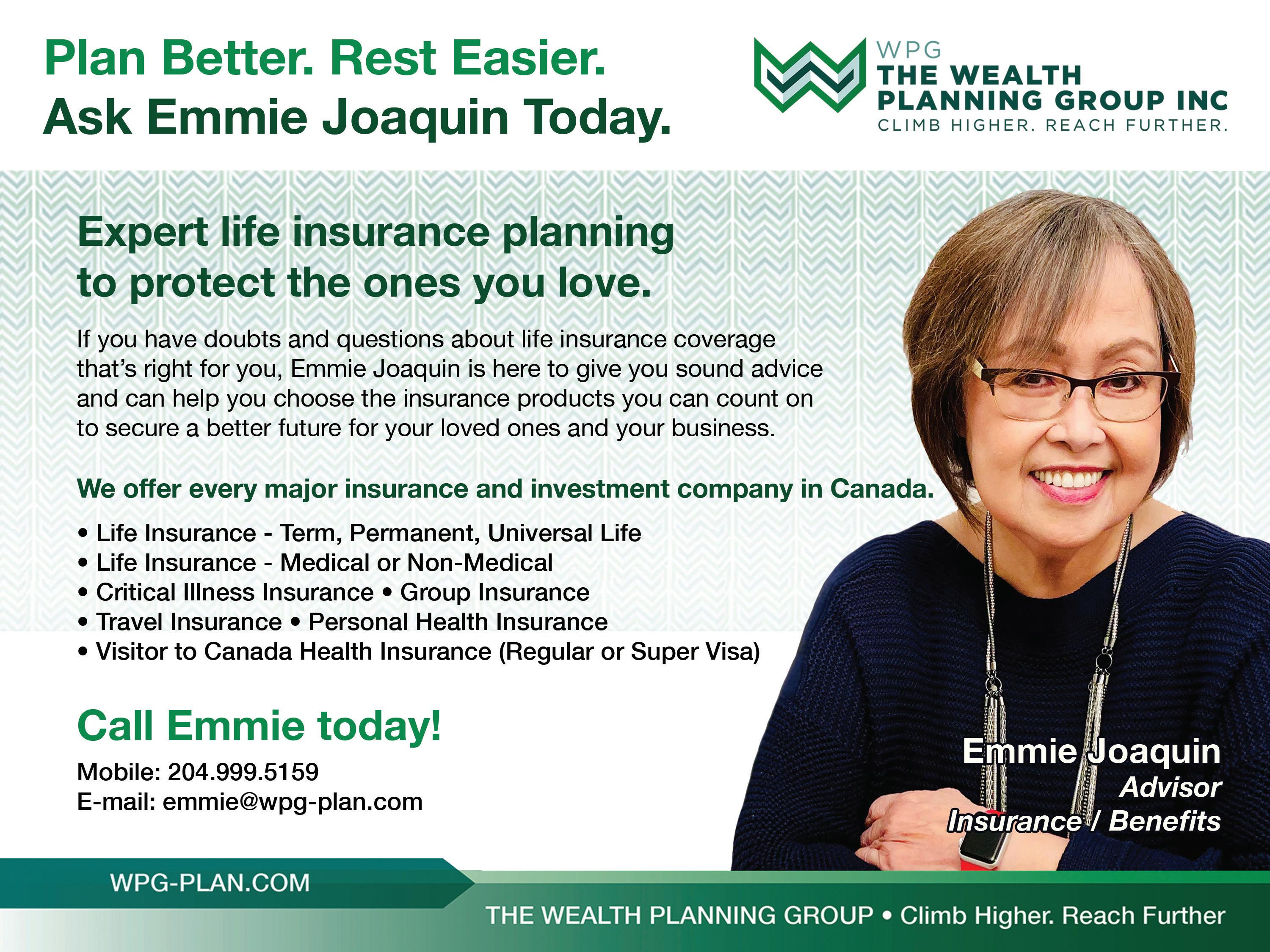 Plan Better. Rest Easier.
Ask Emmie Joaquin Today.

WPG
THE WEALTH PLANNING GROUP INC
CLIMB HIGHER. REACH FURTHER.

Expert life insurance planning to protect the ones you love.

If you have doubts and questions about life insurance coverage that's right for you, Emmie Joaquin is here to give you sound advice and can help you choose the insurance products you can count on to secure a better future for your loved ones and your business.

We offer every major insurance and investment company in Canada.

• Life Insurance - Term, Permanent, Universal Life
• Life Insurance - Medical or Non-Medical
• Critical Illness Insurance • Group Insurance
• Travel Insurance • Personal Health Insurance
• Visitor to Canada Health Insurance (Regular or Super Visa)

Call Emmie today!

Mobile: 204.999.5159
E-mail: emmie@wpg-plan.com

Emmie Joaquin
Advisor
Insurance / Benefits

WPG-PLAN.COM

THE WEALTH PLANNING GROUP • Climb Higher. Reach Further